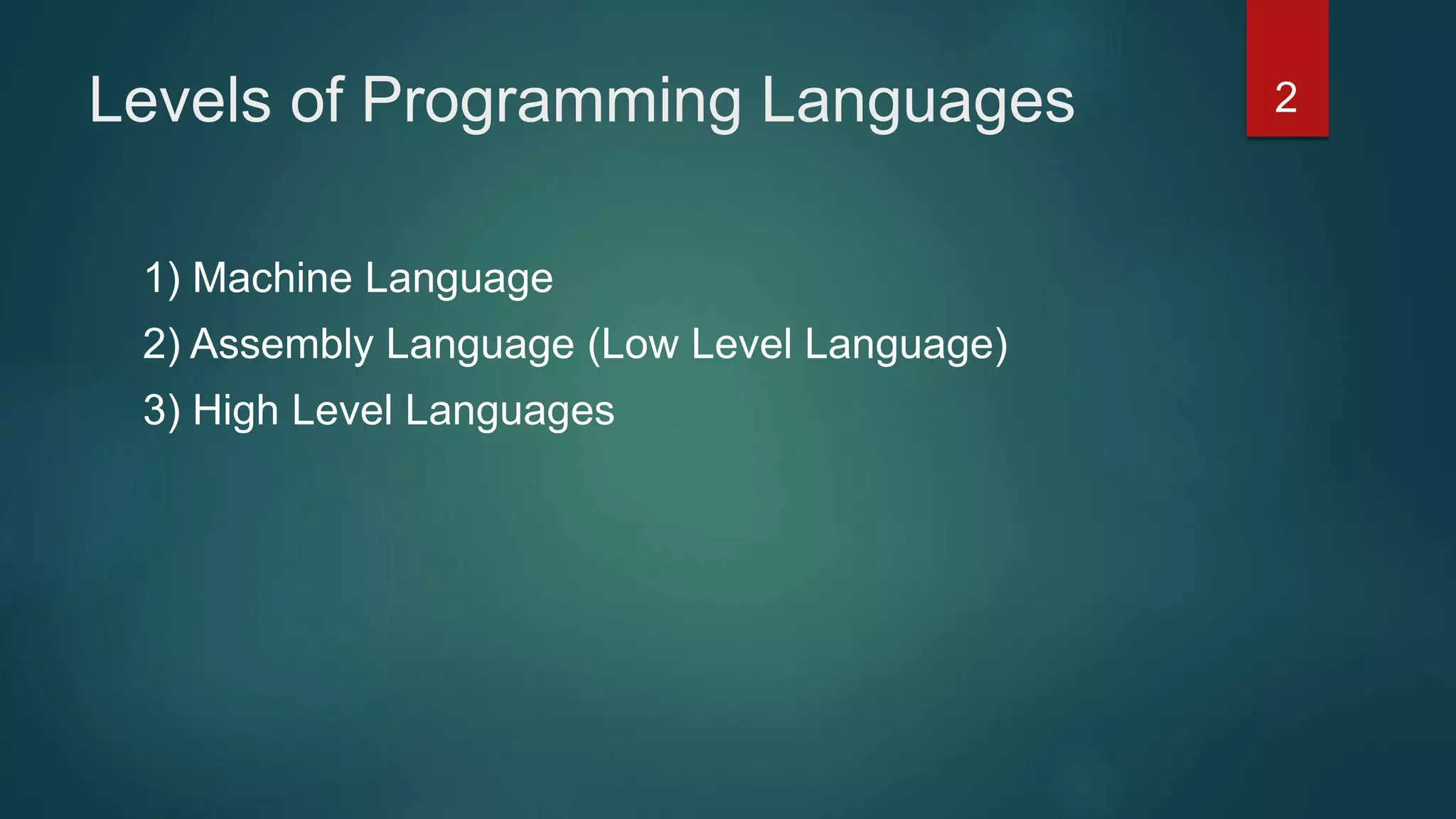 Levels of Programming Languages

2

1) Machine Language
2) Assembly Language (Low Level Language)
3) High Level Languages